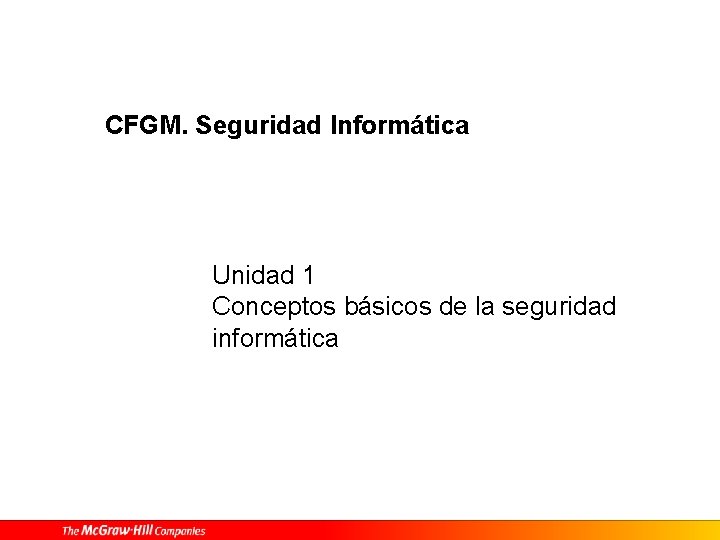 CFGM. Seguridad Informática

Unidad 1
Conceptos básicos de la seguridad informática

The McGraw·Hill Companies